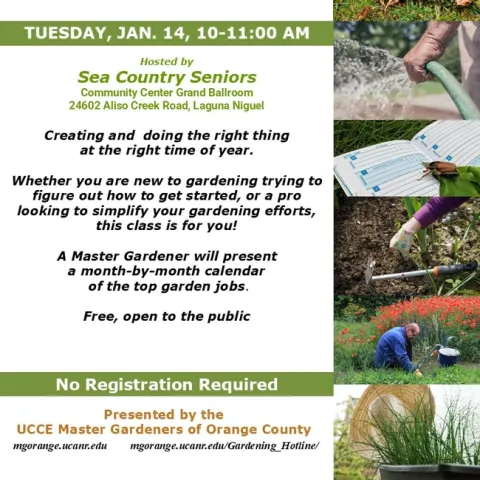 TUESDAY, JAN. 14, 10-11:00 AM

Hosted by
Sea Country Seniors
Community Center Grand Ballroom
24602 Aliso Creek Road, Laguna Niguel

Creating and  doing the right thing at the right time of year.

Whether you are new to gardening trying to figure out how to get started, or a pro looking to simplify your gardening efforts, this class is for you!

A Master Gardener will present a month-by-month calendar of the top garden jobs.

Free, open to the public

No Registration Required

Presented by the
UCCE Master Gardeners of Orange County

mgorange.ucanr.edu    mgorange.ucanr.edu/Gardening_Hotline/